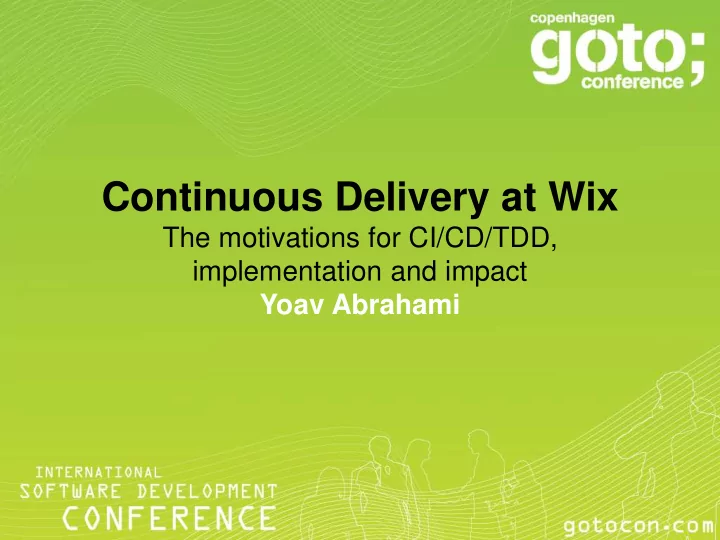 copenhagen
goto;
conference

Continuous Delivery at Wix
The motivations for CI/CD/TDD, implementation and impact
Yoav Abrahami

INTERNATIONAL
SOFTWARE DEVELOPMENT
CONFERENCE

gotocon.com